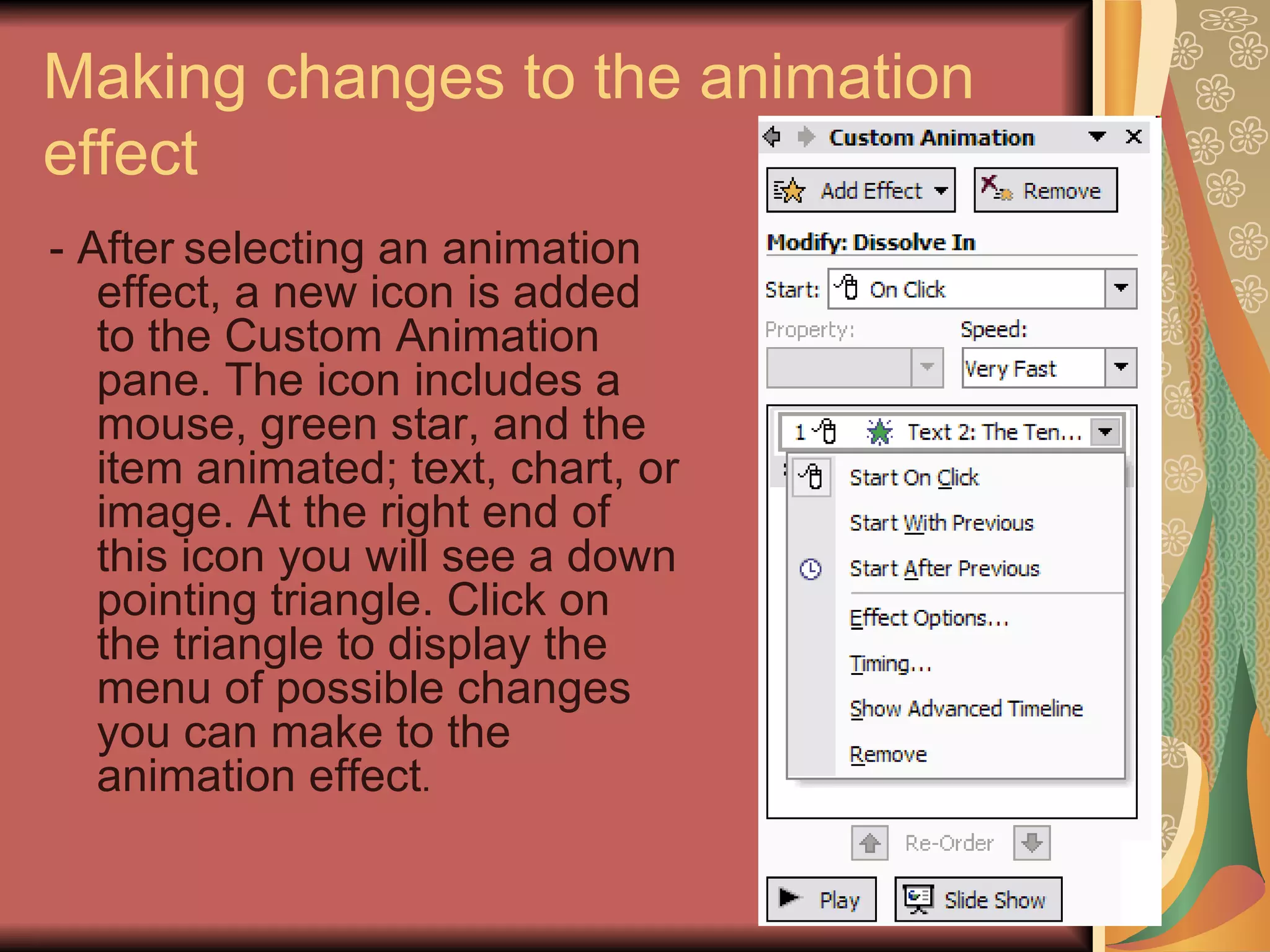 Making changes to the animation effect

- After selecting an animation effect, a new icon is added to the Custom Animation pane. The icon includes a mouse, green star, and the item animated; text, chart, or image. At the right end of this icon you will see a down pointing triangle. Click on the triangle to display the menu of possible changes you can make to the animation effect.

Custom Animation

Add Effect

Remove

Modify: Dissolve In

Start: On Click

Property:

Speed:

Very Fast

1 Text 2: The Ten...

Start On Click

Start With Previous

Start After Previous

Effect Options...

Timing...

Show Advanced Timeline

Remove

Re-Order

Play

Slide Show